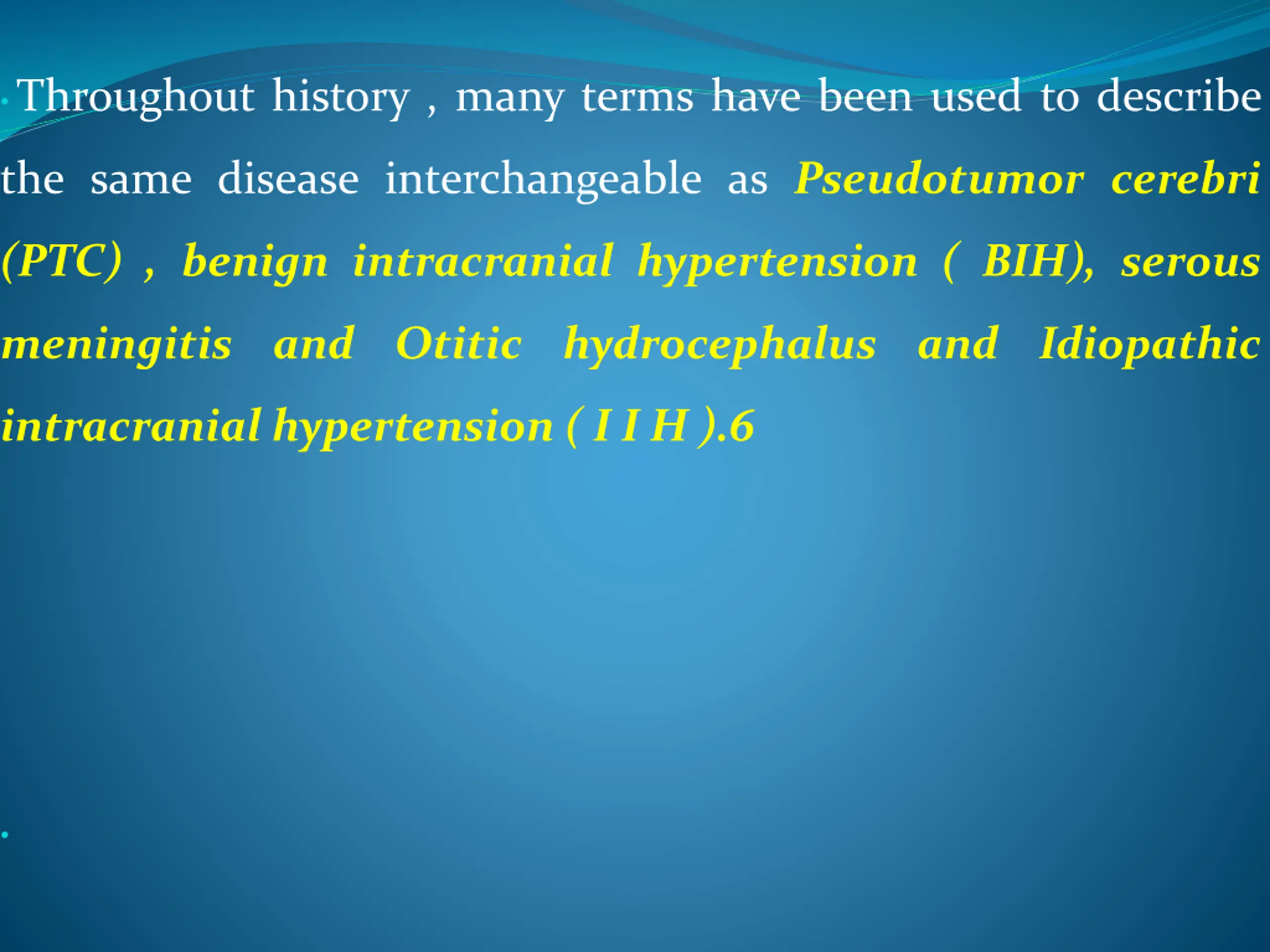 Throughout history , many terms have been used to describe the same disease interchangeable as Pseudotumor cerebri (PTC) , benign intracranial hypertension ( BIH), serous meningitis and Otitic hydrocephalus and Idiopathic intracranial hypertension ( I I H ).6